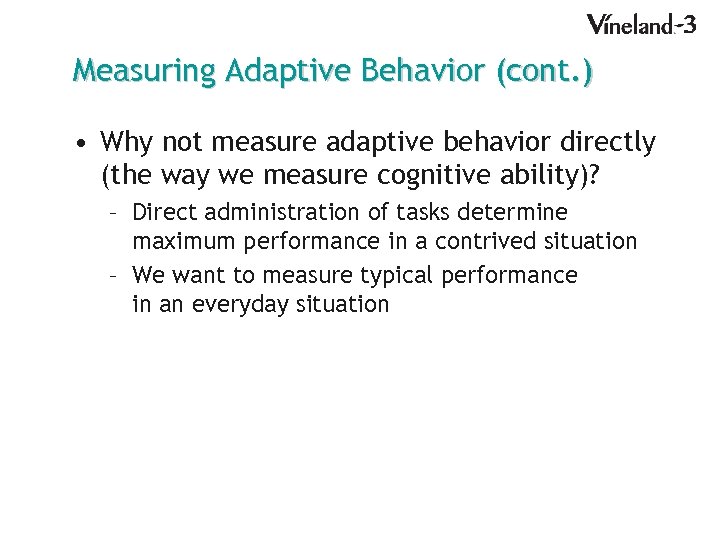 Vineland-3

Measuring Adaptive Behavior (cont.)

• Why not measure adaptive behavior directly (the way we measure cognitive ability)?

– Direct administration of tasks determine maximum performance in a contrived situation

– We want to measure typical performance in an everyday situation